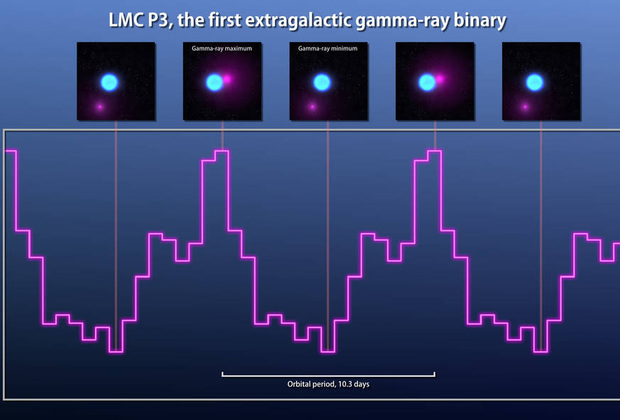 LMC P3, the first extragalactic gamma-ray binary

Gamma-ray maximum

Gamma-ray minimum

Orbital period, 10.3 days